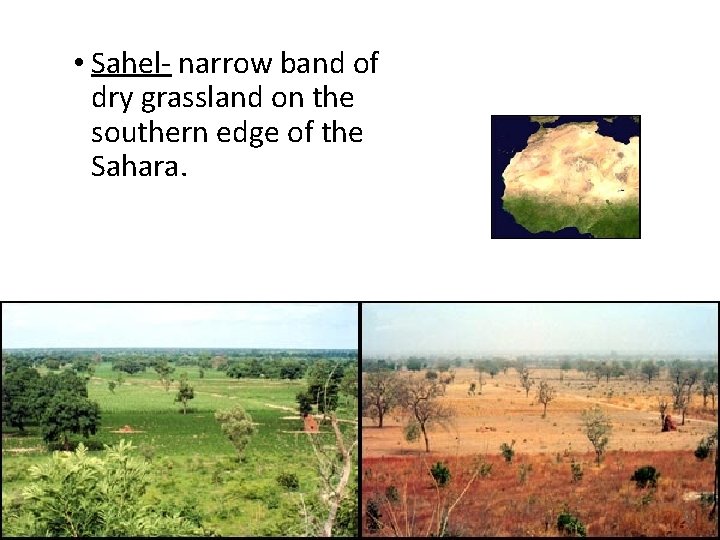 • Sahel- narrow band of dry grassland on the southern edge of the Sahara.